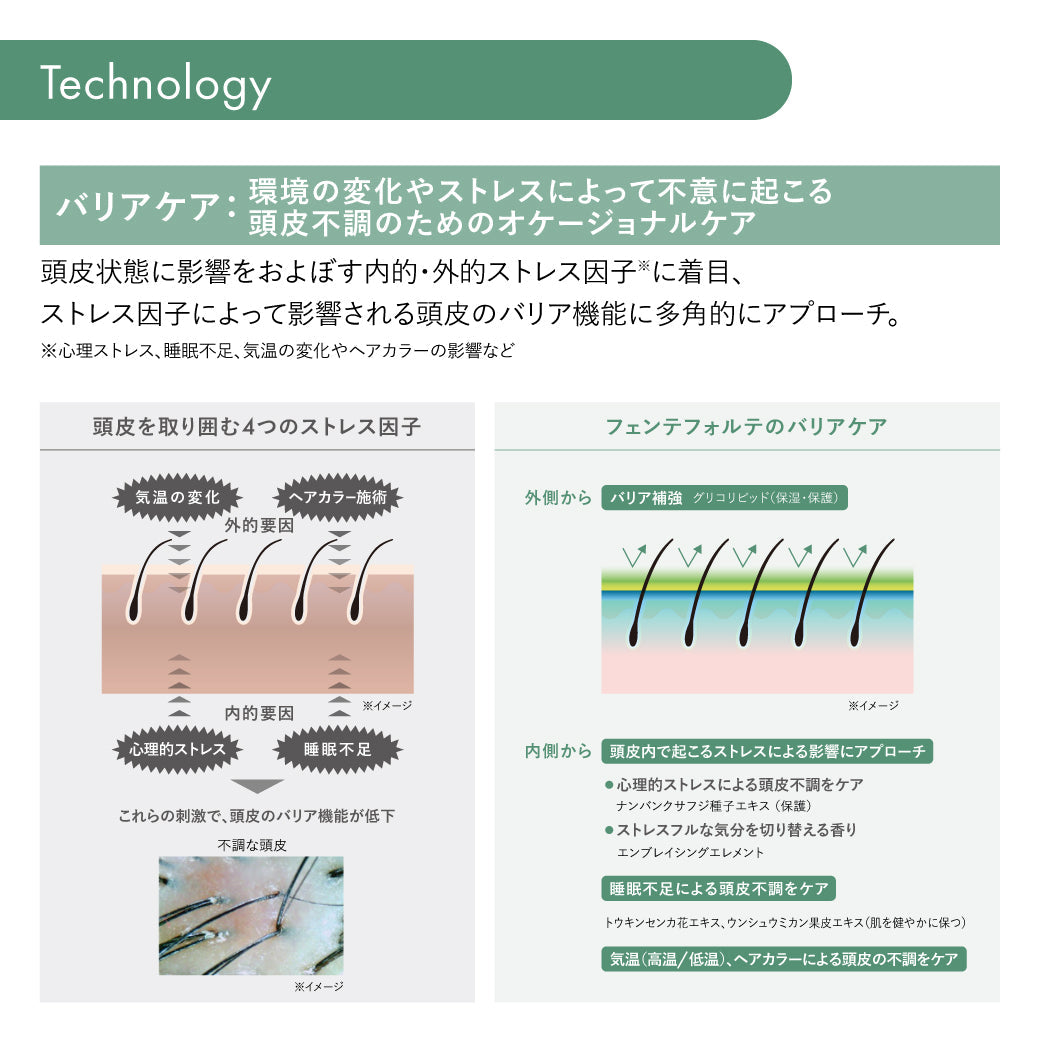 Technology

バリアケア：環境の変化やストレスによって不意に起こる頭皮不調のためのオケージョナルケア

頭皮状態に影響をおよぼす内的・外的ストレス因子※に着目、ストレス因子によって影響される頭皮のバリア機能に多角的にアプローチ。

※心理ストレス、睡眠不足、気温の変化やヘアカラーの影響など

頭皮を取り囲む4つのストレス因子

気温の変化

ヘアカラー施術

外的要因

※イメージ

内的要因

心理的ストレス

睡眠不足

これらの刺激で、頭皮のバリア機能が低下

不調な頭皮

※イメージ

フェンテフォルテのバリアケア

外側から

バリア補強 グリコリピッド（保湿・保護）

※イメージ

内側から

頭皮内で起こるストレスによる影響にアプローチ

● 心理的ストレスによる頭皮不調をケア

ナンバンクサフジ種子エキス（保護）

● ストレスフルな気分を切り替える香り

エンブレイシングエレメント

睡眠不足による頭皮不調をケア

トウキンセンカ花エキス、ウンシュウミカン果皮エキス（肌を健やかに保つ）

気温（高温/低温）、ヘアカラーによる頭皮の不調をケア